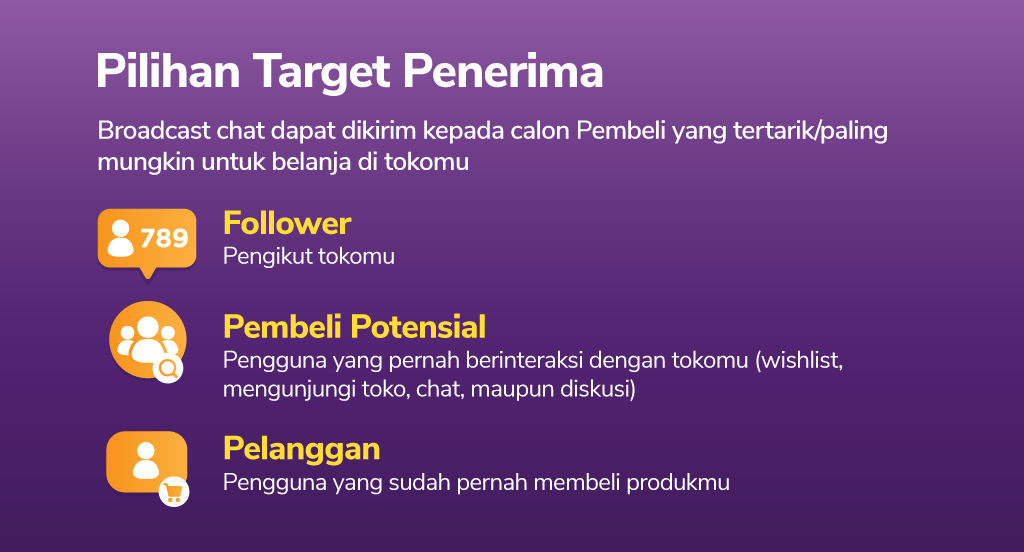 Pilihan Target Penerima

Broadcast chat dapat dikirim kepada calon Pembeli yang tertarik/paling mungkin untuk belanja di tokomu

789

Follower
Pengikut tokomu

Pembeli Potensial
Pengguna yang pernah berinteraksi dengan tokomu (wishlist, mengunjungi toko, chat, maupun diskusi)

Pelanggan
Pengguna yang sudah pernah membeli produkmu